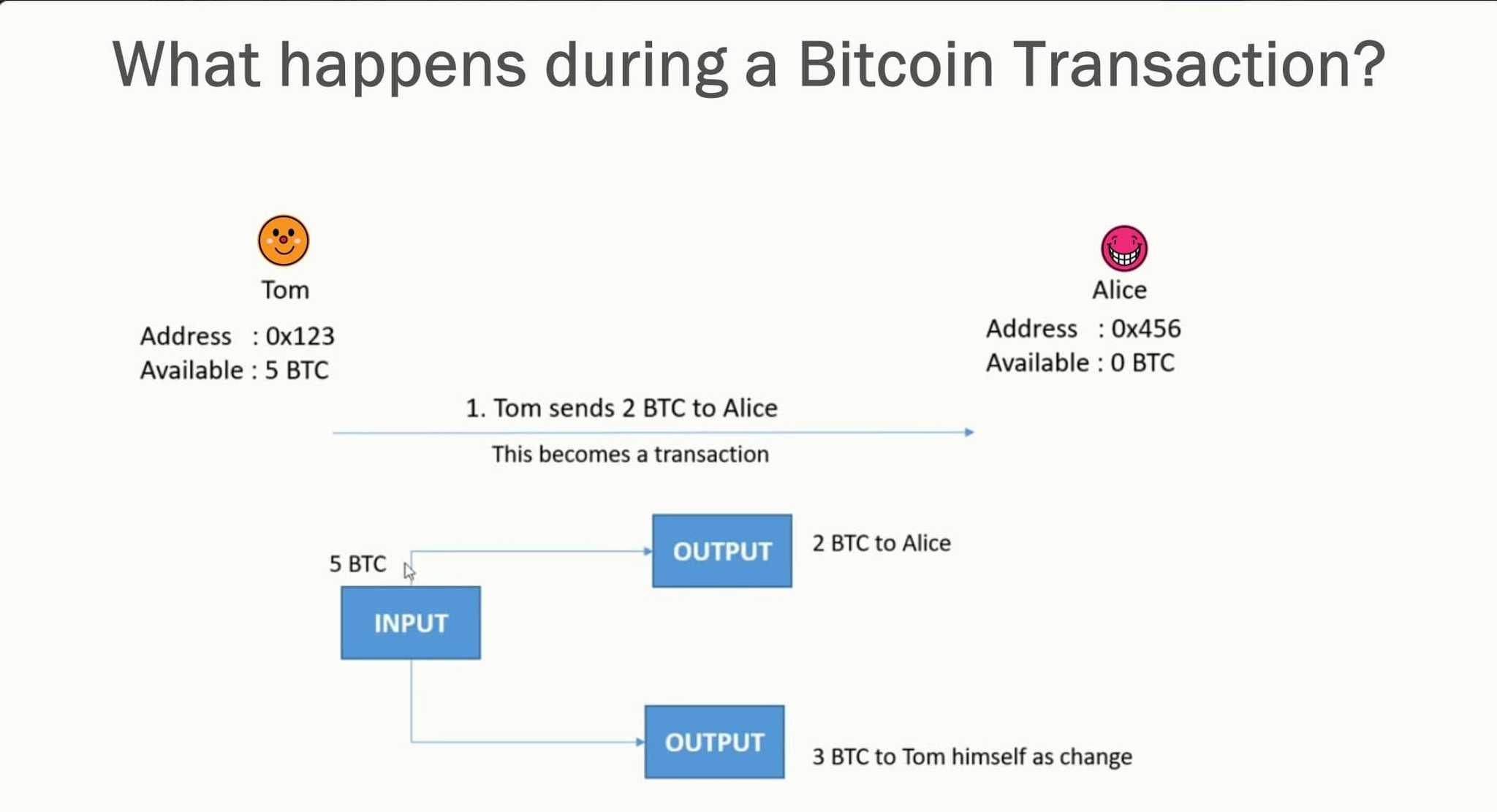 What happens during a Bitcoin Transaction?

Tom

Address : 0x123
Available : 5 BTC

Alice

Address : 0x456
Available : 0 BTC

1. Tom sends 2 BTC to Alice

This becomes a transaction

5 BTC

INPUT

OUTPUT

2 BTC to Alice

OUTPUT

3 BTC to Tom himself as change